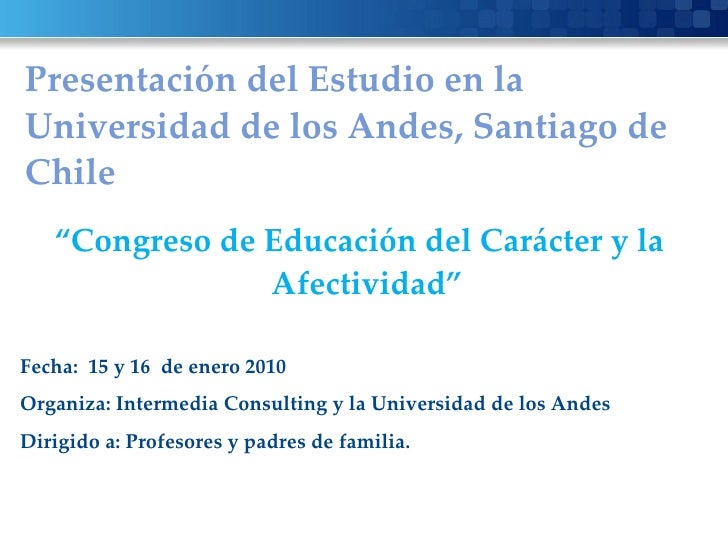 Presentación del Estudio en la Universidad de los Andes, Santiago de Chile

“Congreso de Educación del Carácter y la Afectividad”

Fecha: 15 y 16 de enero 2010

Organiza: Intermedia Consulting y la Universidad de los Andes

Dirigido a: Profesores y padres de familia.